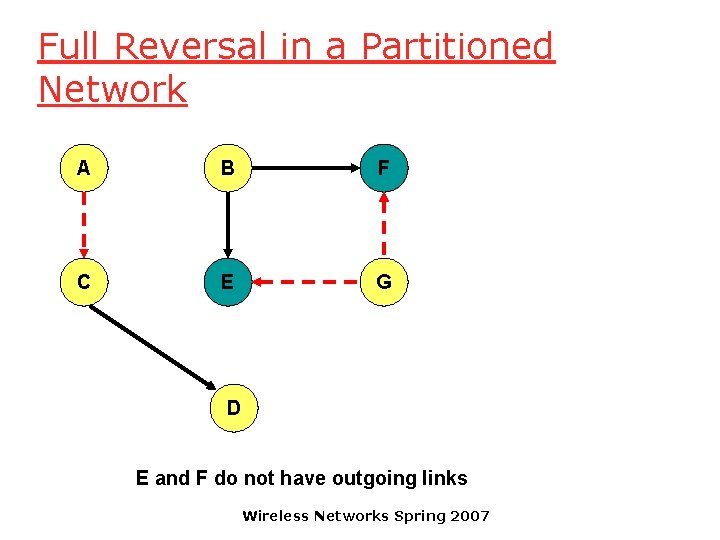 Full Reversal in a Partitioned Network

A

B

F

C

E

G

D

E and F do not have outgoing links

Wireless Networks Spring 2007